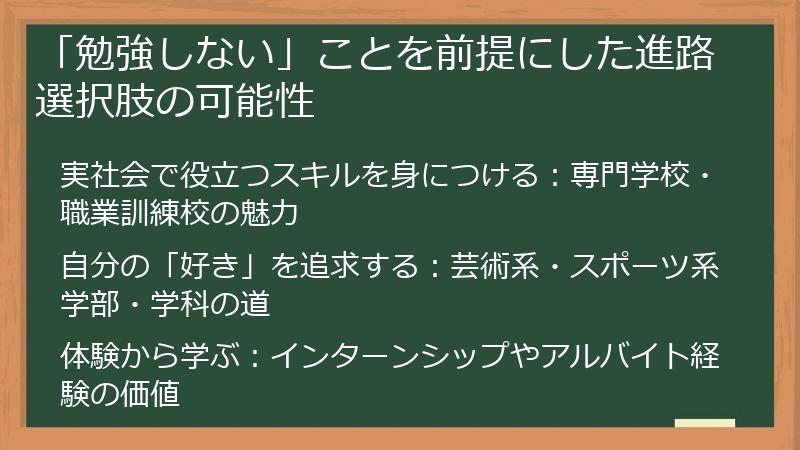 「勉強しない」ことを前提にした進路選択肢の可能性

実社会で役立つスキルを身につける：専門学校・職業訓練校の魅力

自分の「好き」を追求する：芸術系・スポーツ系学部・学科の道

体験から学ぶ：インターンシップやアルバイト経験の価値